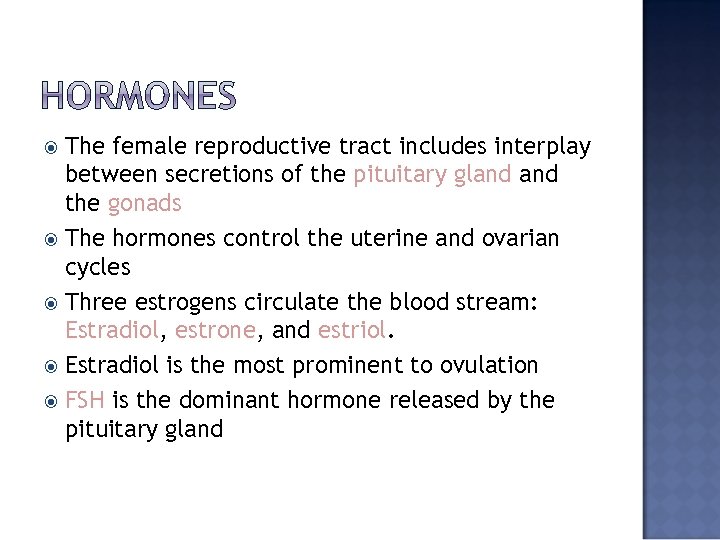 HORMONES

The female reproductive tract includes interplay between secretions of the pituitary gland and the gonads

The hormones control the uterine and ovarian cycles

Three estrogens circulate the blood stream: Estradiol, estrone, and estriol.

Estradiol is the most prominent to ovulation

FSH is the dominant hormone released by the pituitary gland